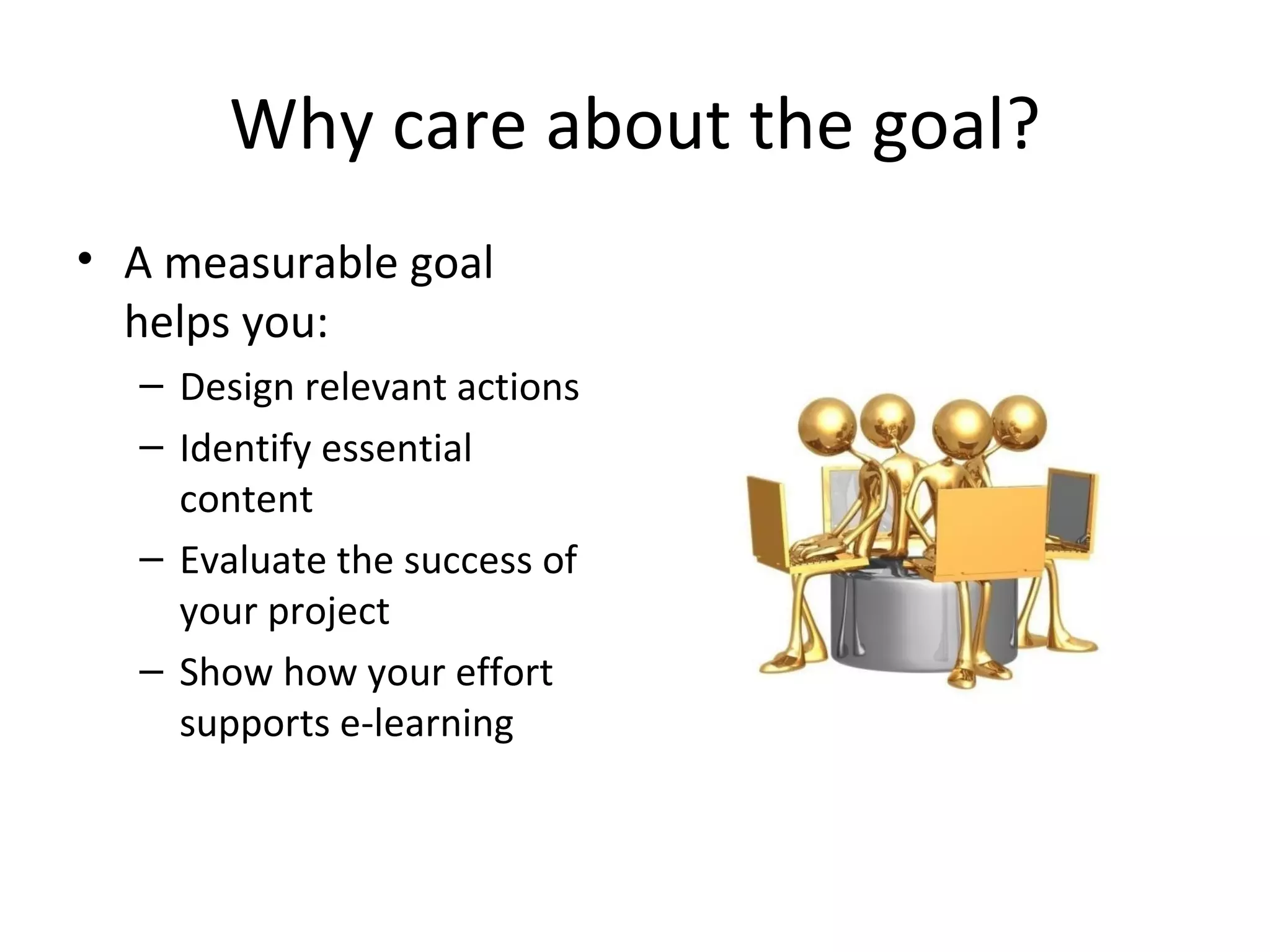 Why care about the goal?

• A measurable goal helps you:
– Design relevant actions
– Identify essential content
– Evaluate the success of your project
– Show how your effort supports e-learning